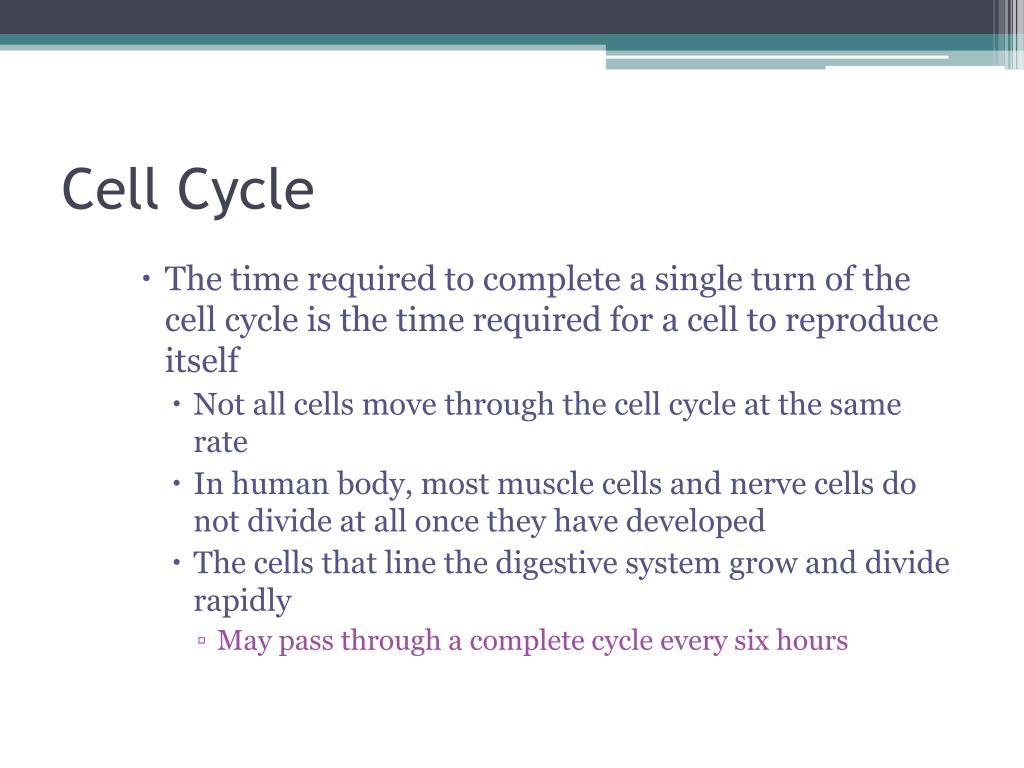 Cell Cycle

• The time required to complete a single turn of the cell cycle is the time required for a cell to reproduce itself
  • Not all cells move through the cell cycle at the same rate
  • In human body, most muscle cells and nerve cells do not divide at all once they have developed
  • The cells that line the digestive system grow and divide rapidly
    ▫ May pass through a complete cycle every six hours